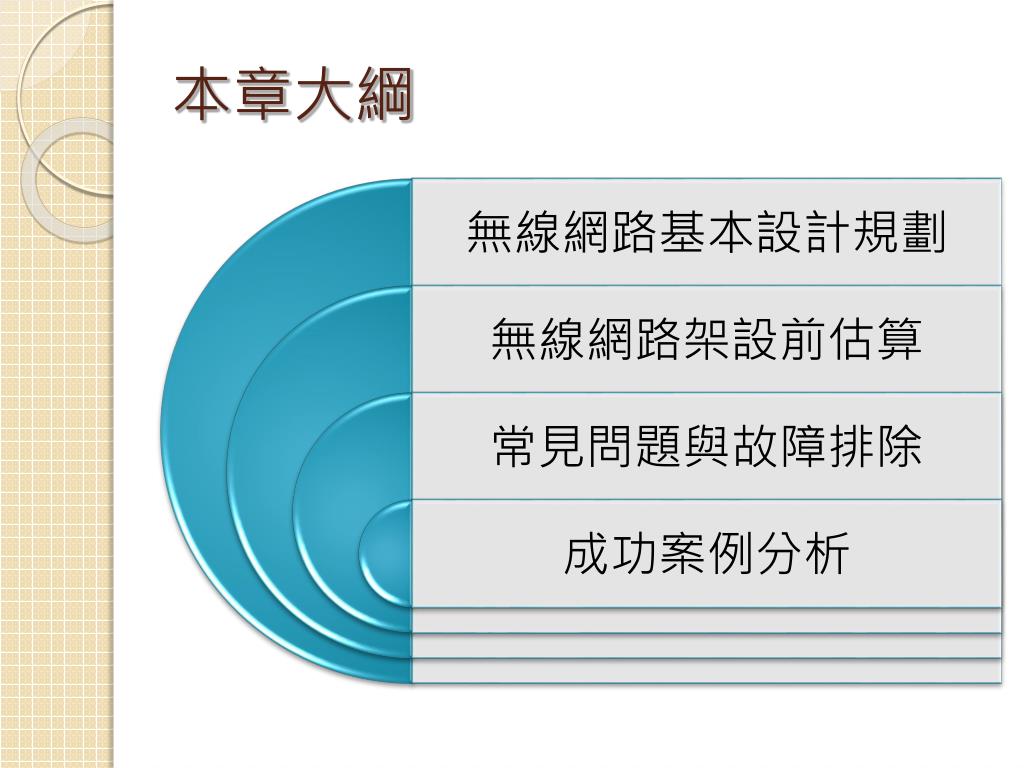 本章大綱

無線網路基本設計規劃

無線網路架設前估算

常見問題與故障排除

成功案例分析